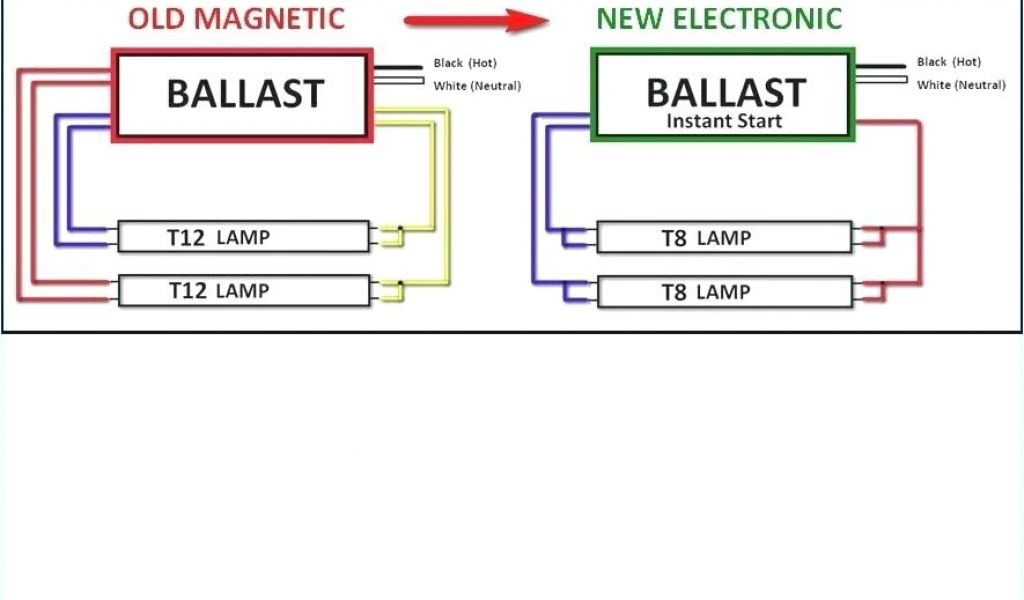 OLD MAGNETIC

BALLAST

Black (Hot)
White (Neutral)

T12 LAMP

T12 LAMP

NEW ELECTRONIC

BALLAST
Instant Start

Black (Hot)
White (Neutral)

T8 LAMP

T8 LAMP